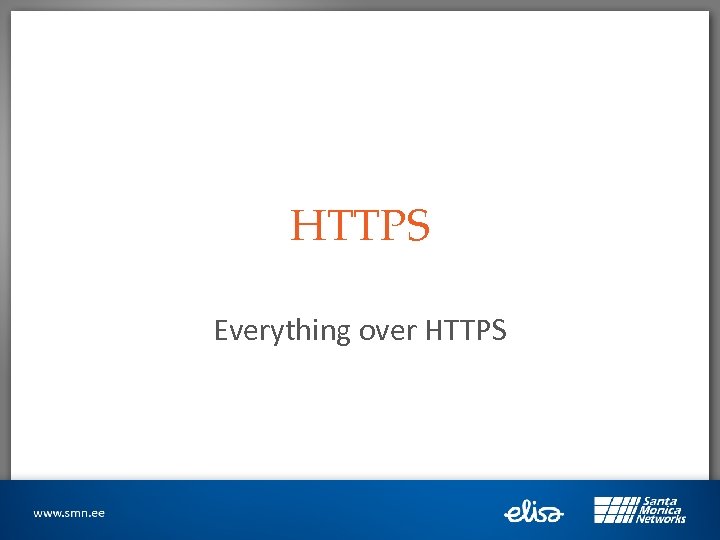 HTTPS

Everything over HTTPS

www.smn.ee

elisa

Santa Monica Networks